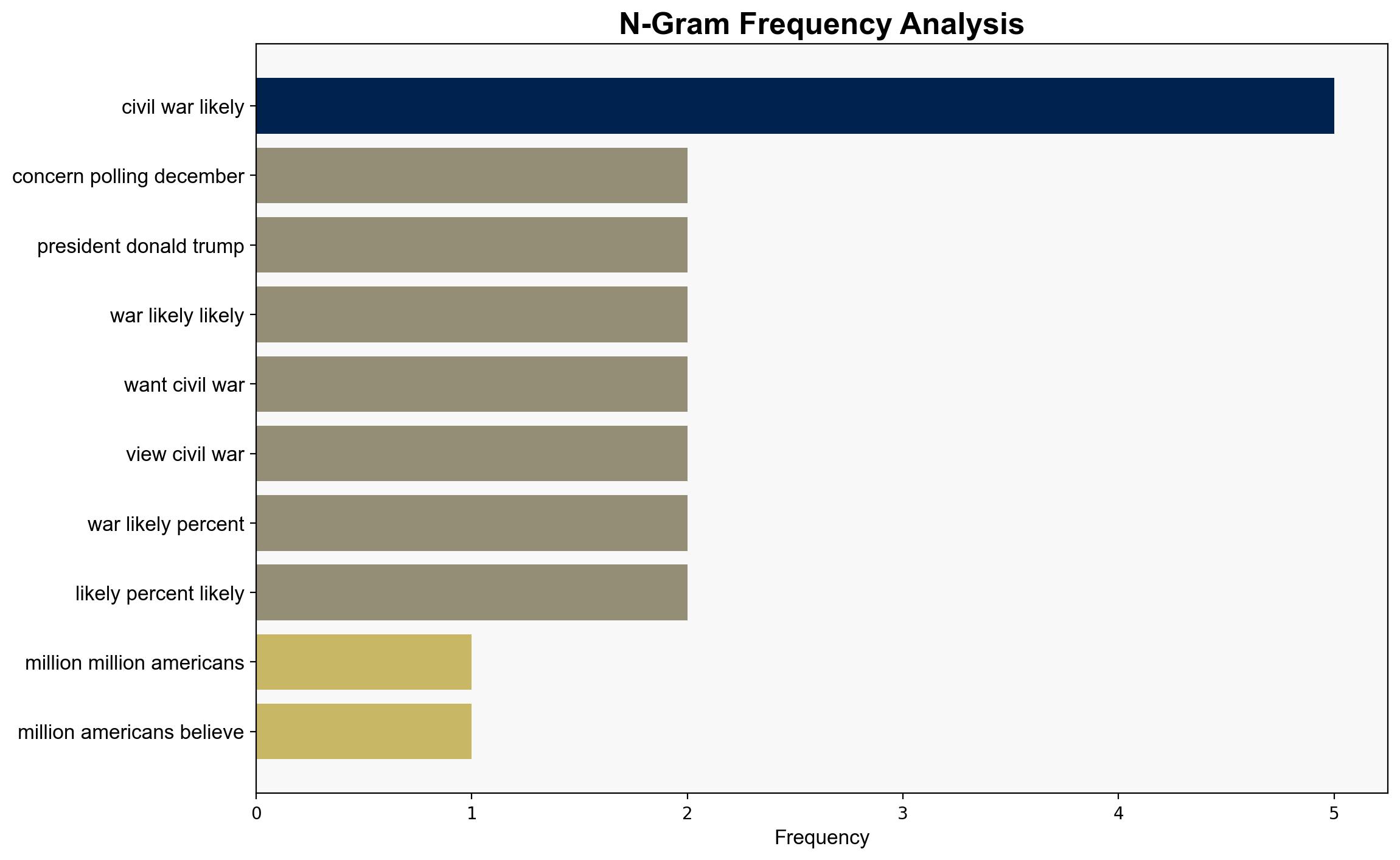 N-Gram Frequency Analysis

civil war likely
concern polling december
president donald trump
war likely likely
want civil war
view civil war
war likely percent
likely percent likely
million million americans
million americans believe

0
1
2
3
4
5
Frequency